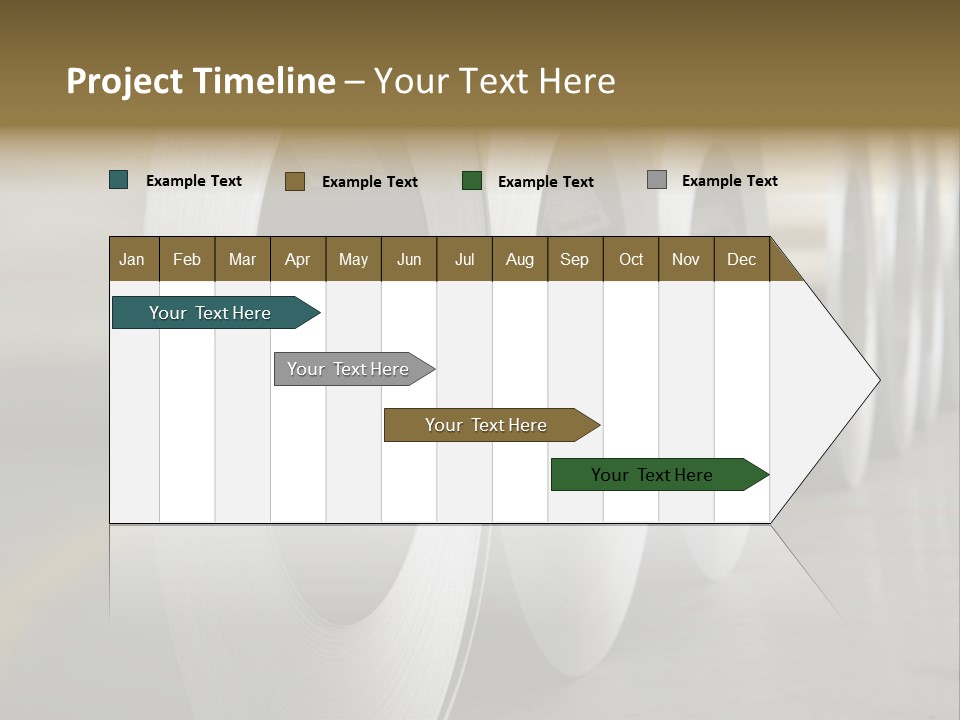 Project Timeline – Your Text Here

Example Text Example Text Example Text Example Text

| Jan | Feb | Mar | Apr | May | Jun | Jul | Aug | Sep | Oct | Nov | Dec |
|---|---|---|---|---|---|---|---|---|---|---|---|

Your Text Here

Your Text Here

Your Text Here

Your Text Here